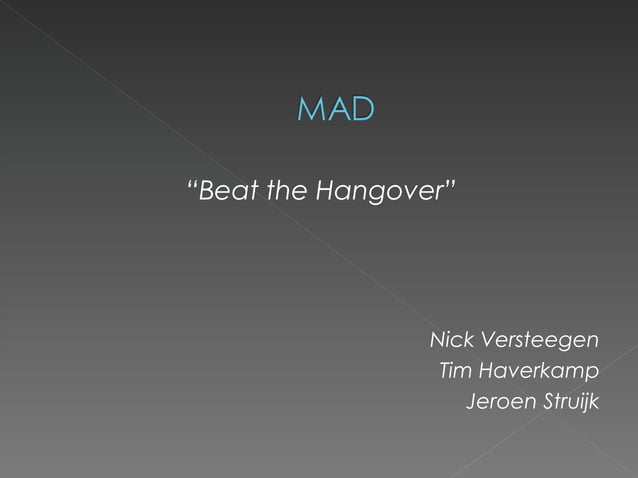 MAD

“Beat the Hangover”

Nick Versteegen
Tim Haverkamp
Jeroen Struijk